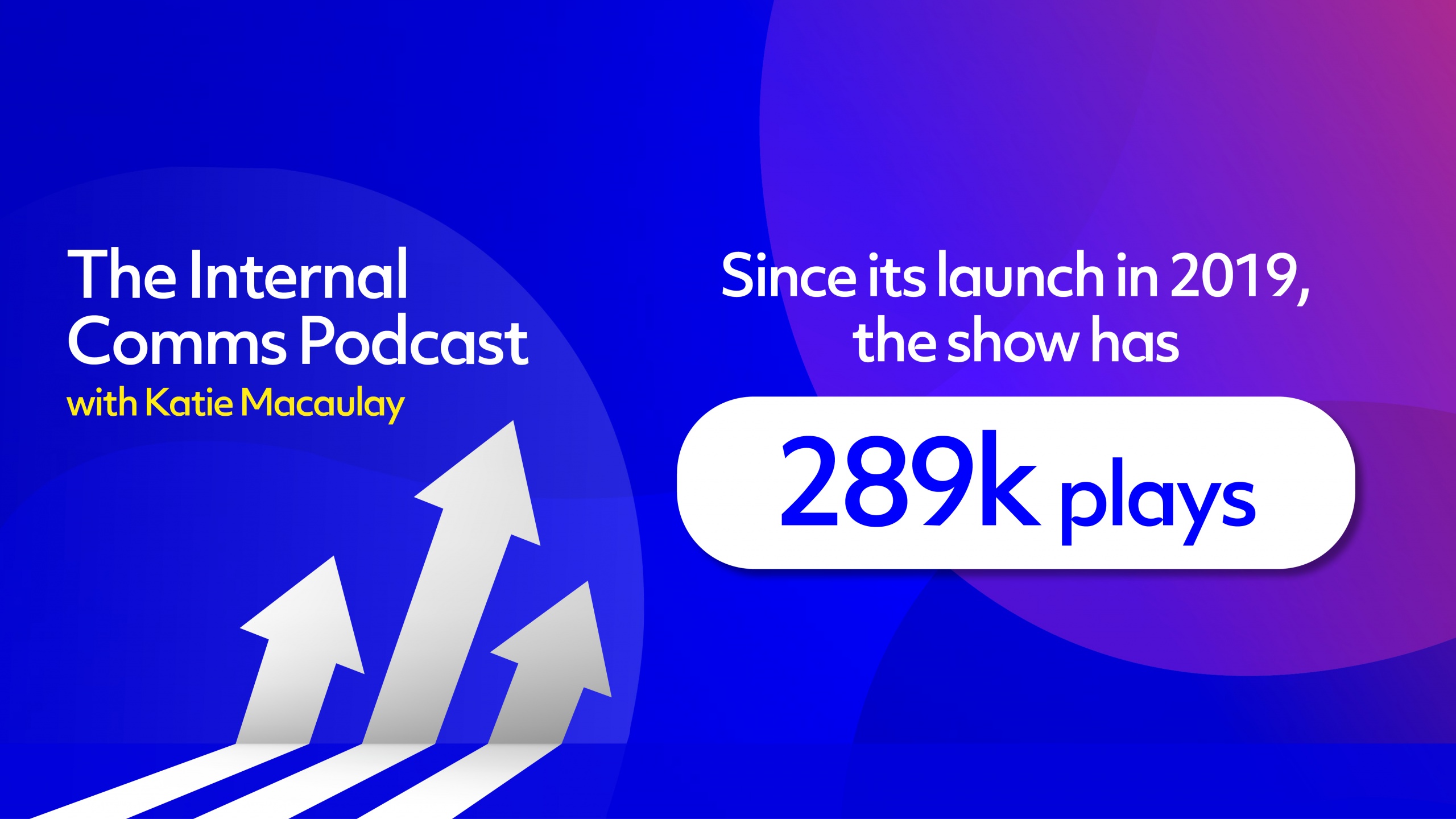 The Internal Comms Podcast
with Katie Macaulay

Since its launch in 2019, the show has

289k plays